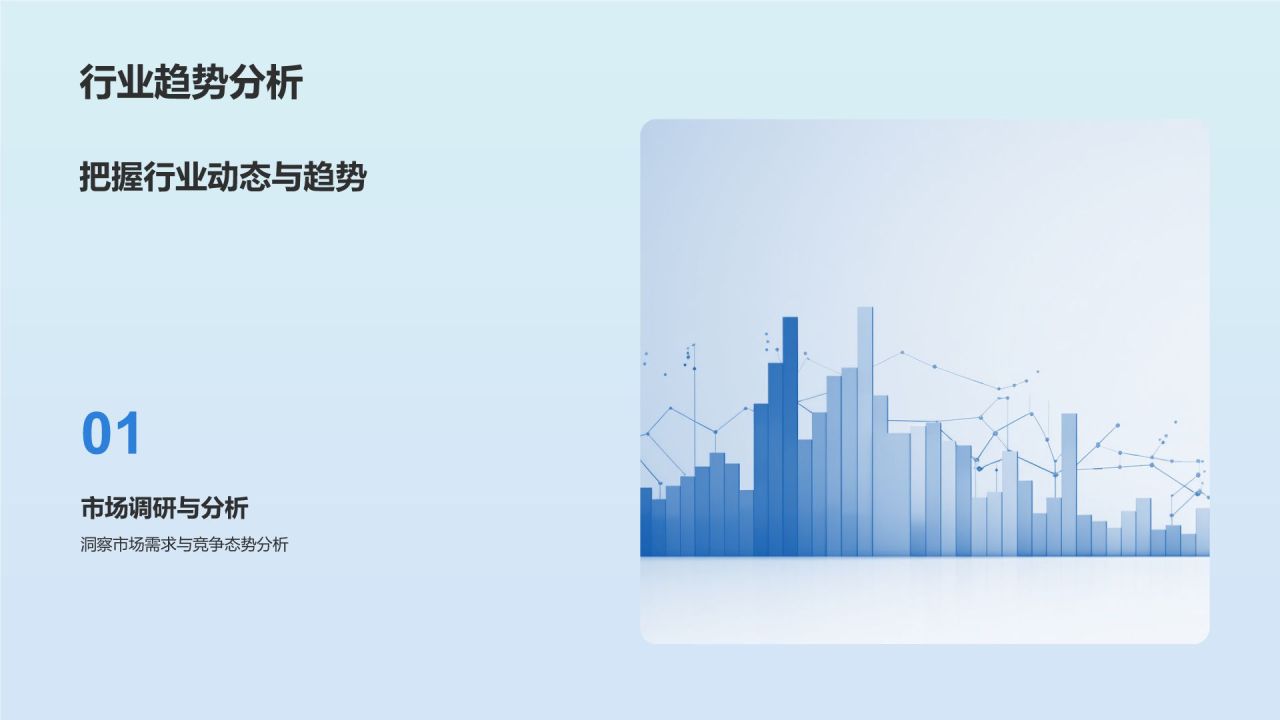 行业趋势分析

把握行业动态与趋势

01

市场调研与分析

洞察市场需求与竞争态势分析